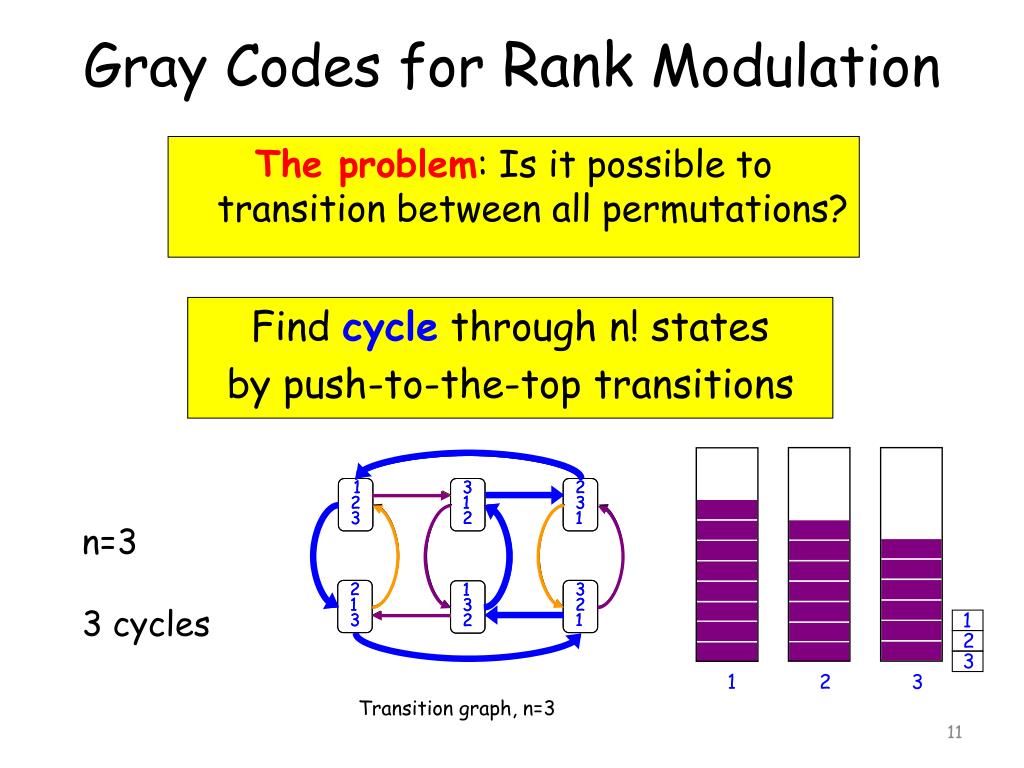 Gray Codes for Rank Modulation

The problem: Is it possible to transition between all permutations?

Find cycle through n! states by push-to-the-top transitions

n=3

3 cycles

1
2
3

3
1
2

2
3
1

2
1
3

1
3
2

3
2
1

Transition graph, n=3

1

2

3

1
2
3

11